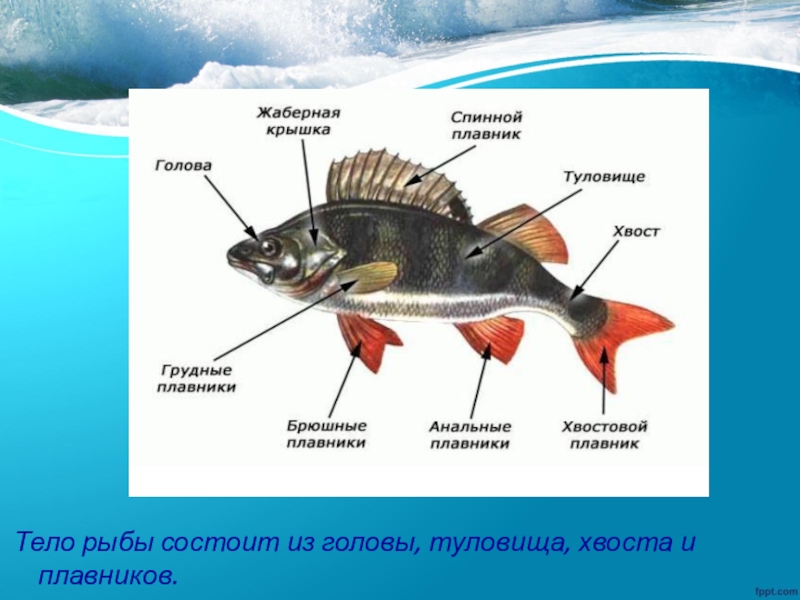 Жаберная крышка

Спинной плавник

Голова

Туловище

Хвост

Грудные плавники

Брюшные плавники

Анальные плавники

Хвостовой плавник

Тело рыбы состоит из головы, туловища, хвоста и плавников.

fppt.com